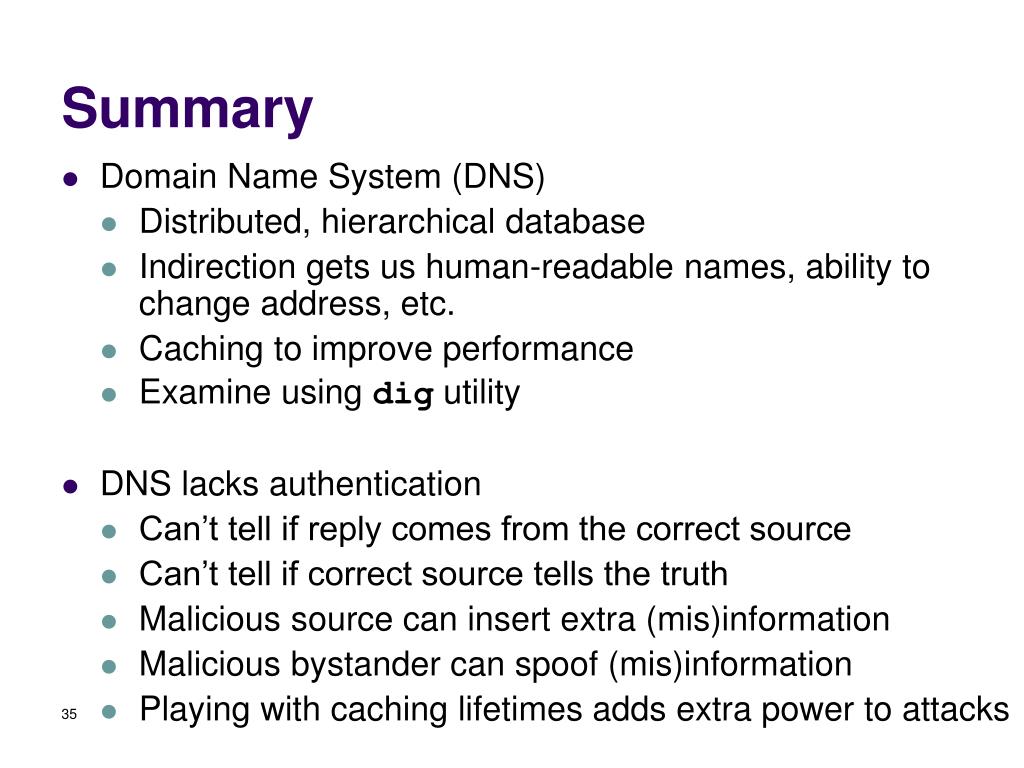 Summary

- Domain Name System (DNS)
  - Distributed, hierarchical database
  - Indirection gets us human-readable names, ability to change address, etc.
  - Caching to improve performance
  - Examine using dig utility

- DNS lacks authentication
  - Can’t tell if reply comes from the correct source
  - Can’t tell if correct source tells the truth
  - Malicious source can insert extra (mis)information
  - Malicious bystander can spoof (mis)information
  - Playing with caching lifetimes adds extra power to attacks

35